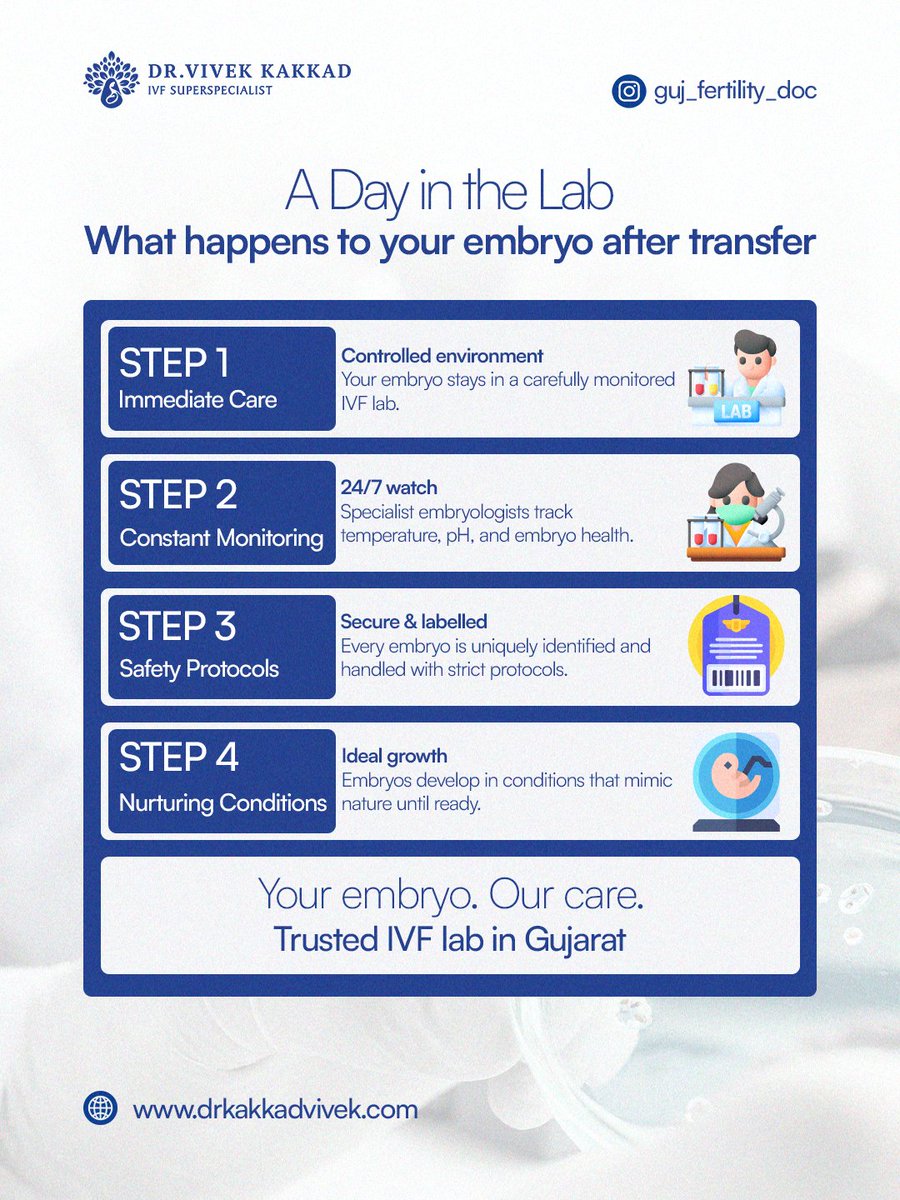 DR.VIVEK KAKKAD
IVF SUPERSPECIALIST

guj_fertility_doc

A Day in the Lab
What happens to your embryo after transfer

STEP 1
Immediate Care

Controlled environment
Your embryo stays in a carefully monitored IVF lab.

LAB

STEP 2
Constant Monitoring

24/7 watch
Specialist embryologists track temperature, pH, and embryo health.

STEP 3
Safety Protocols

Secure & labelled
Every embryo is uniquely identified and handled with strict protocols.

STEP 4
Nurturing Conditions

Ideal growth
Embryos develop in conditions that mimic nature until ready.

Your embryo. Our care.
Trusted IVF lab in Gujarat

www.drkakkadvivek.com